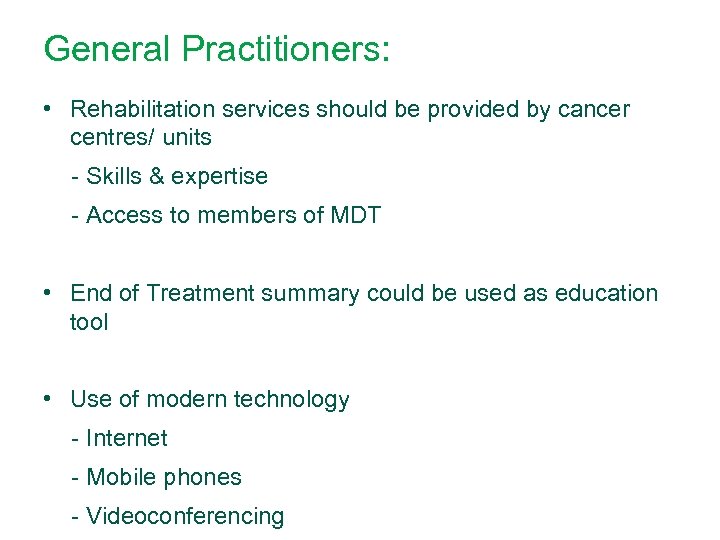 General Practitioners:

• Rehabilitation services should be provided by cancer centres/ units

- Skills & expertise

- Access to members of MDT

• End of Treatment summary could be used as education tool

• Use of modern technology

- Internet

- Mobile phones

- Videoconferencing